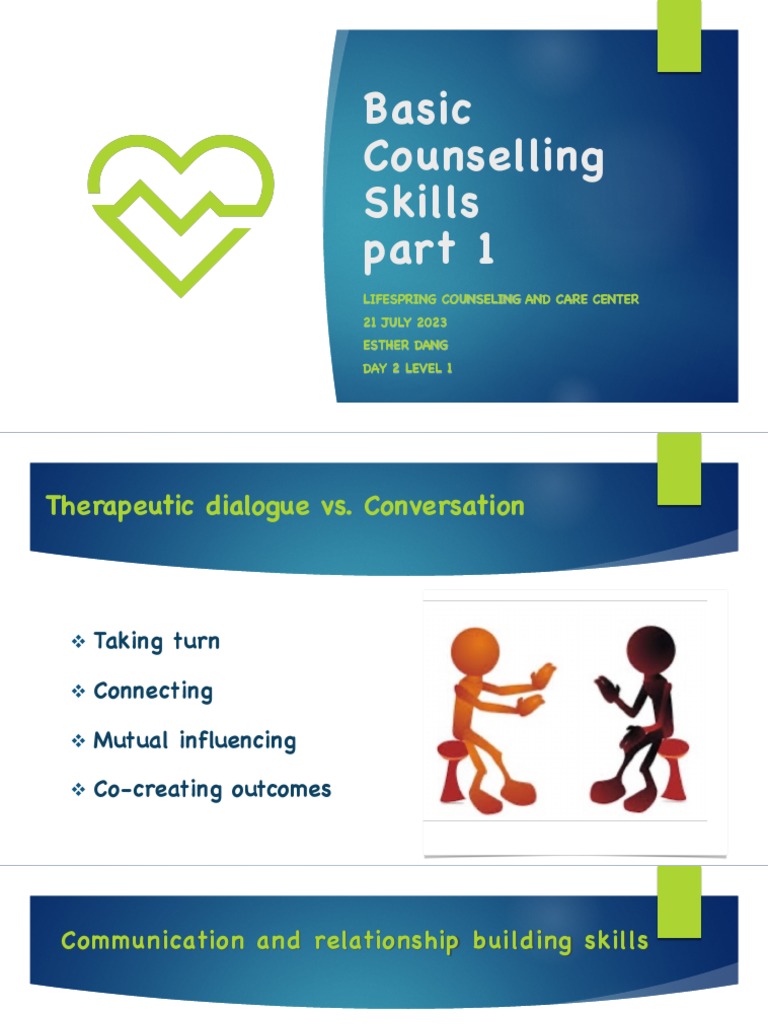 Basic Counselling Skills part 1

LIFESPRING COUNSELING AND CARE CENTER
21 JULY 2023
ESTHER DANG
DAY 2 LEVEL 1

Therapeutic dialogue vs. Conversation

❖ Taking turn
❖ Connecting
❖ Mutual influencing
❖ Co-creating outcomes

Communication and relationship building skills